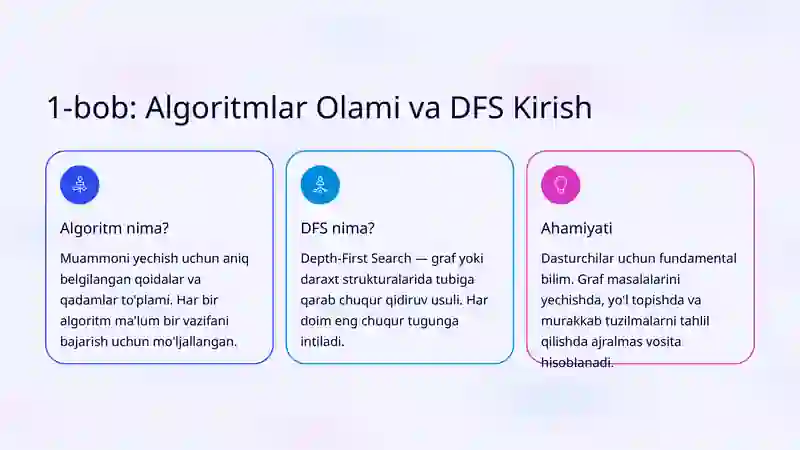 1-bob: Algoritmlar Olami va DFS Kirish

Algoritm nima?

Muammoni yechish uchun aniq belgilangan qoidalar va qadamlar to'plami. Har bir algoritm ma'lum bir vazifani bajarish uchun mo'ljallangan.

DFS nima?

Depth-First Search — graf yoki daraxt strukturalarida tubiga qarab chuqur qidiruv usuli. Har doim eng chuqur tugunga intiladi.

Ahamiyati

Dasturchilar uchun fundamental bilim. Graf masalalarini yechishda, yo'l topishda va murakkab tuzilmalarni tahlil qilishda ajralmas vosita hisoblanadi.